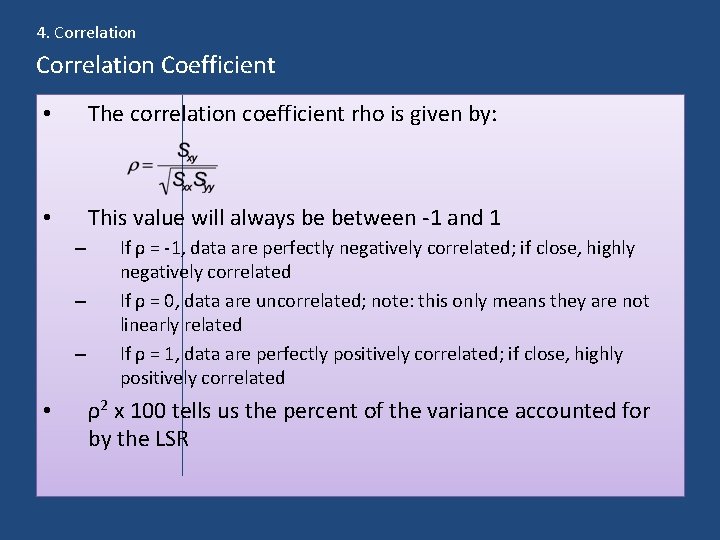 4. Correlation

Correlation Coefficient

• The correlation coefficient rho is given by:

$\rho = \frac{S_{xy}}{\sqrt{S_{xx}S_{yy}}}$

• This value will always be between -1 and 1

– If ρ = -1, data are perfectly negatively correlated; if close, highly negatively correlated

– If ρ = 0, data are uncorrelated; note: this only means they are not linearly related

– If ρ = 1, data are perfectly positively correlated; if close, highly positively correlated

• $\rho^2$ x 100 tells us the percent of the variance accounted for by the LSR